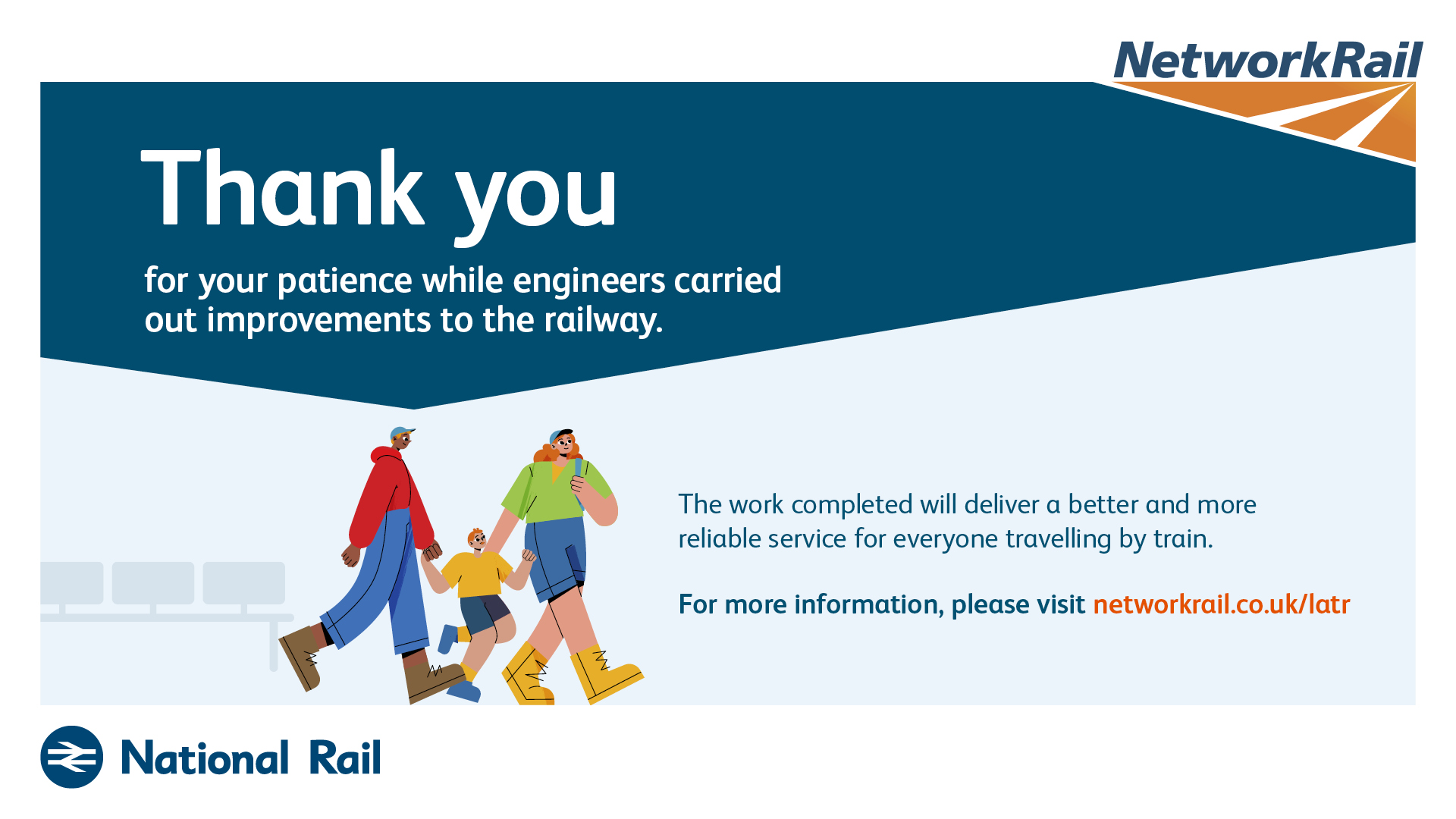 NetworkRail

Thank you

for your patience while engineers carried out improvements to the railway.

The work completed will deliver a better and more reliable service for everyone travelling by train.

For more information, please visit networkrail.co.uk/latr

National Rail